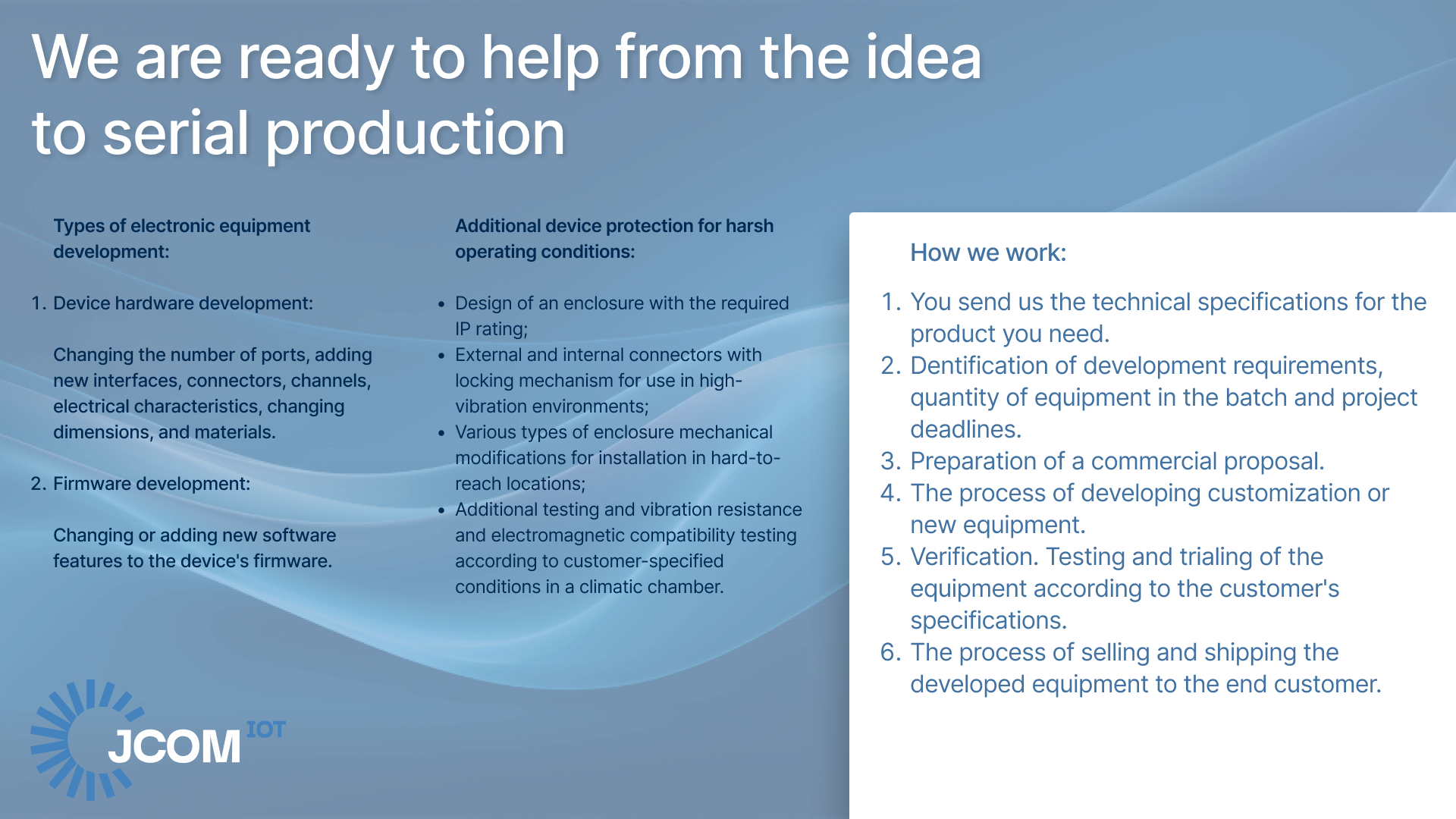 We are ready to help from the idea to serial production

Types of electronic equipment development:

1. Device hardware development:

Changing the number of ports, adding new interfaces, connectors, channels, electrical characteristics, changing dimensions, and materials.

2. Firmware development:

Changing or adding new software features to the device's firmware.

Additional device protection for harsh operating conditions:

• Design of an enclosure with the required IP rating;
• External and internal connectors with locking mechanism for use in high-vibration environments;
• Various types of enclosure mechanical modifications for installation in hard-to-reach locations;
• Additional testing and vibration resistance and electromagnetic compatibility testing according to customer-specified conditions in a climatic chamber.

How we work:

1. You send us the technical specifications for the product you need.
2. Dentification of development requirements, quantity of equipment in the batch and project deadlines.
3. Preparation of a commercial proposal.
4. The process of developing customization or new equipment.
5. Verification. Testing and trialing of the equipment according to the customer's specifications.
6. The process of selling and shipping the developed equipment to the end customer.

JCOM IOT